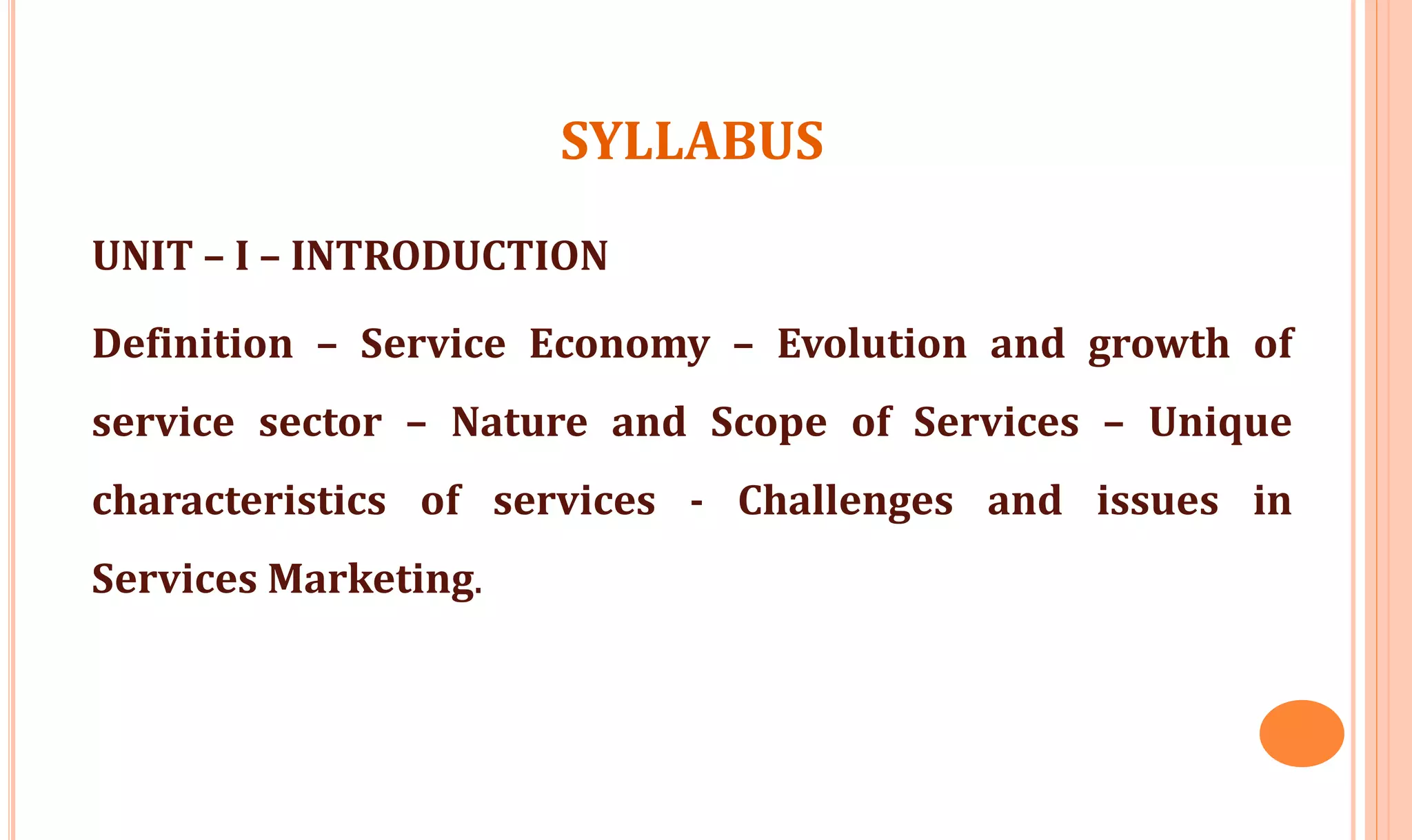 SYLLABUS

UNIT – I – INTRODUCTION

Definition – Service Economy – Evolution and growth of service sector – Nature and Scope of Services – Unique characteristics of services - Challenges and issues in Services Marketing.